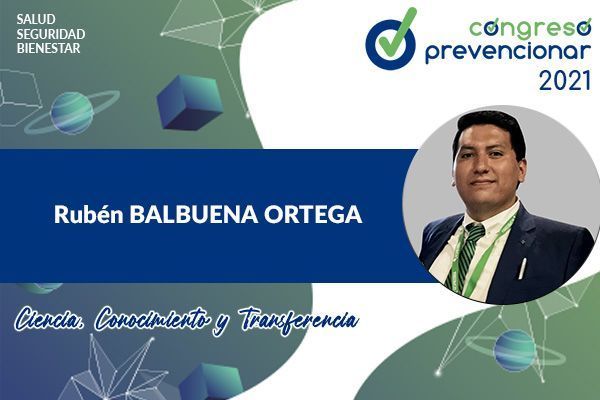 SALUD
SEGURIDAD
BIENESTAR

congreso
prevencionar
2021

Rubén BALBUENA ORTEGA

Ciencia, Conocimiento y Transferencia